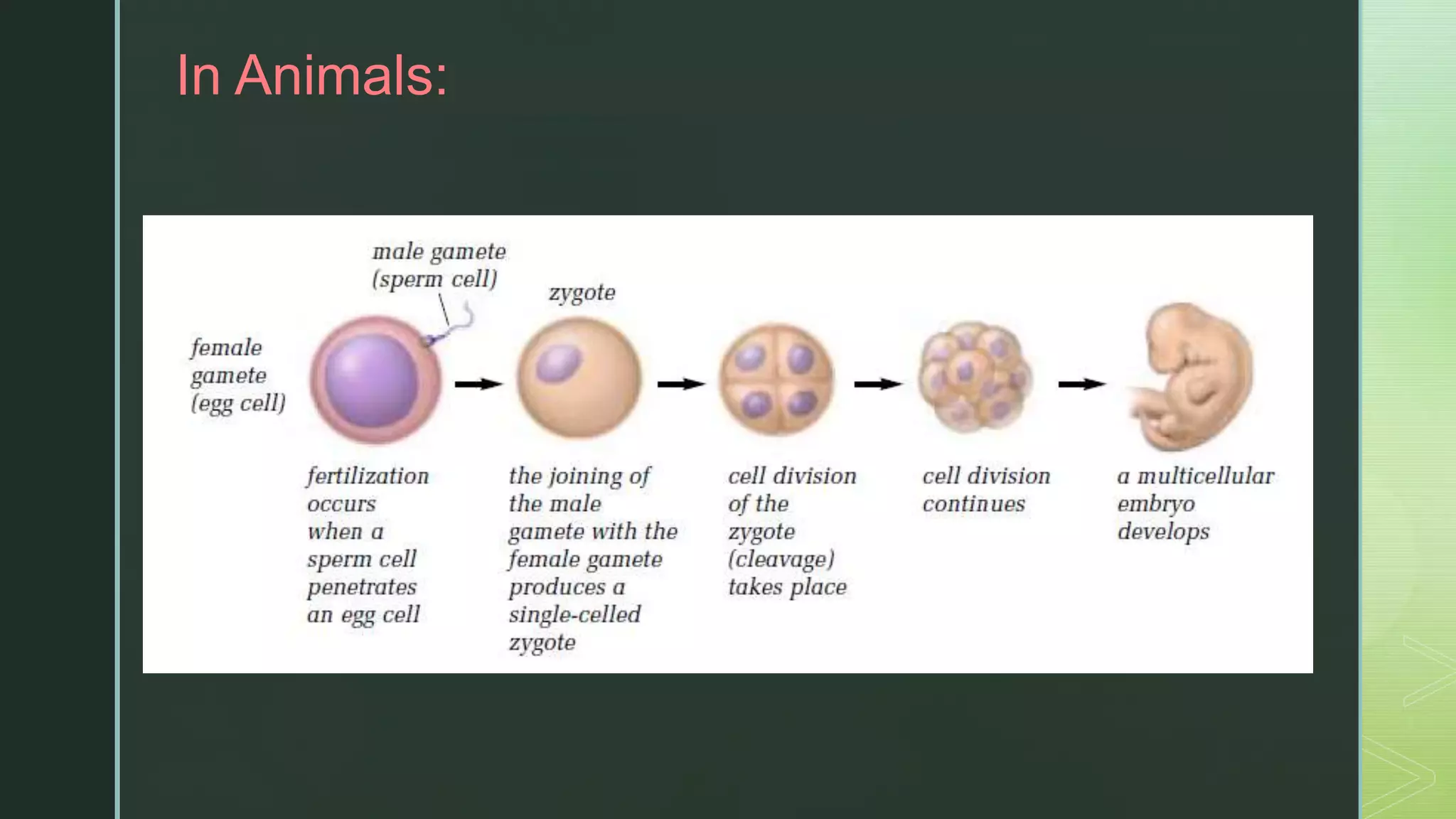 In Animals:

male gamete (sperm cell)

zygote

female gamete (egg cell)

fertilization occurs when a sperm cell penetrates an egg cell

the joining of the male gamete with the female gamete produces a single-celled zygote

cell division of the zygote (cleavage) takes place

cell division continues

a multicellular embryo develops